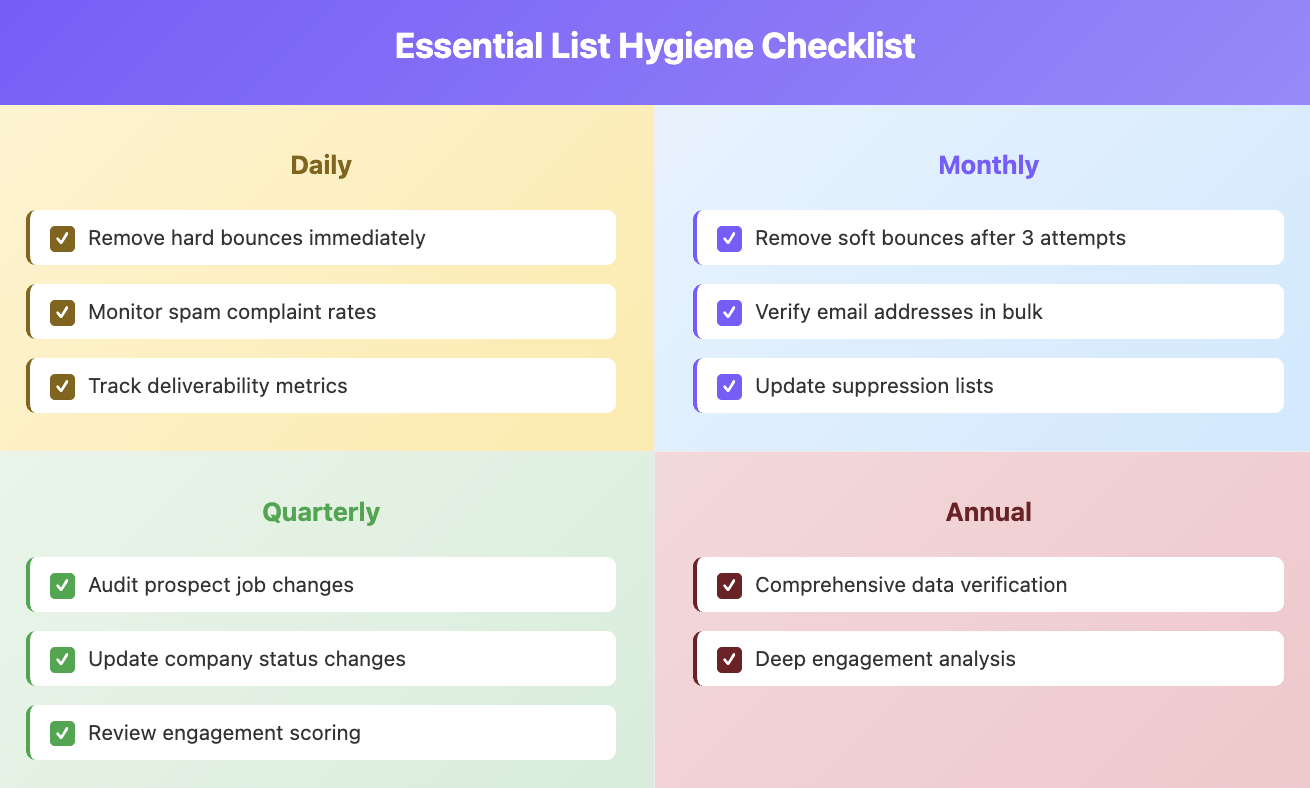 Essential List Hygiene Checklist

Daily

Remove hard bounces immediately

Monitor spam complaint rates

Track deliverability metrics

Monthly

Remove soft bounces after 3 attempts

Verify email addresses in bulk

Update suppression lists

Quarterly

Audit prospect job changes

Update company status changes

Review engagement scoring

Annual

Comprehensive data verification

Deep engagement analysis